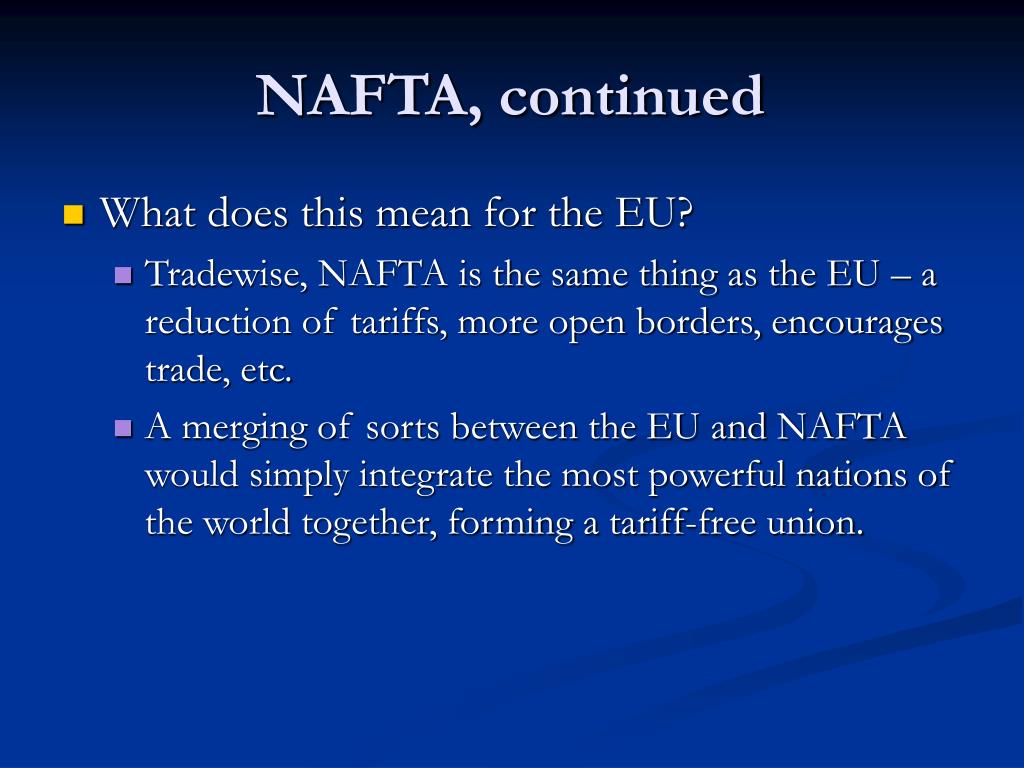 NAFTA, continued

What does this mean for the EU?

Tradewise, NAFTA is the same thing as the EU – a reduction of tariffs, more open borders, encourages trade, etc.

A merging of sorts between the EU and NAFTA would simply integrate the most powerful nations of the world together, forming a tariff-free union.